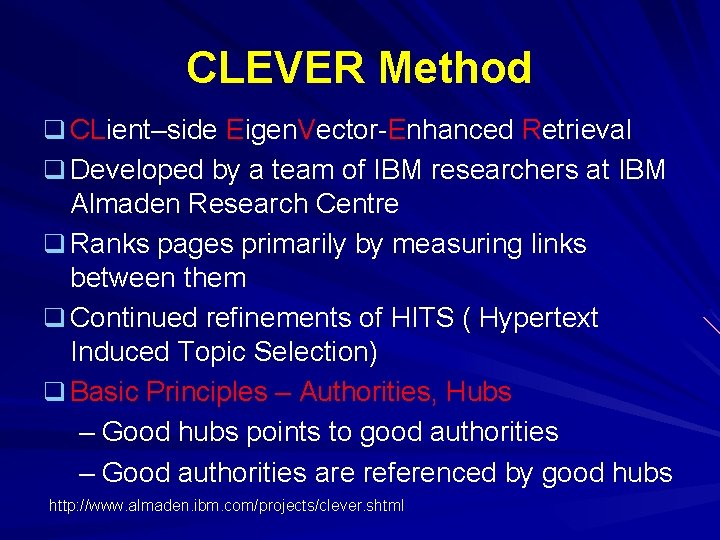 CLEVER Method

❑ CLient–side EigenVector-Enhanced Retrieval

❑ Developed by a team of IBM researchers at IBM Almaden Research Centre

❑ Ranks pages primarily by measuring links between them

❑ Continued refinements of HITS ( Hypertext Induced Topic Selection)

❑ Basic Principles – Authorities, Hubs

– Good hubs points to good authorities

– Good authorities are referenced by good hubs

http://www.almaden.ibm.com/projects/clever.shtml